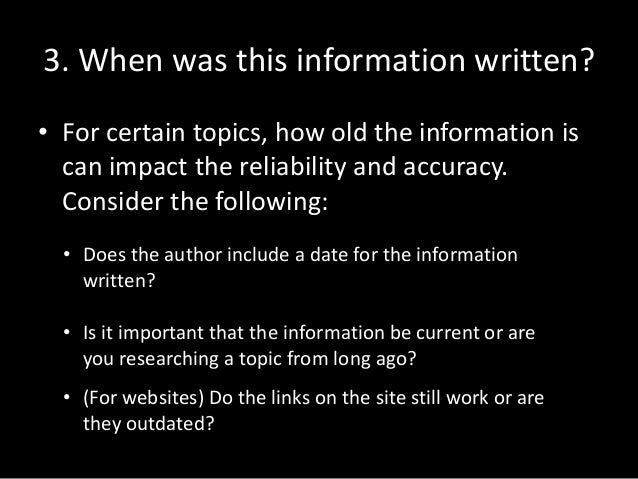 3. When was this information written?

• For certain topics, how old the information is can impact the reliability and accuracy. Consider the following:

• Does the author include a date for the information written?

• Is it important that the information be current or are you researching a topic from long ago?

• (For websites) Do the links on the site still work or are they outdated?